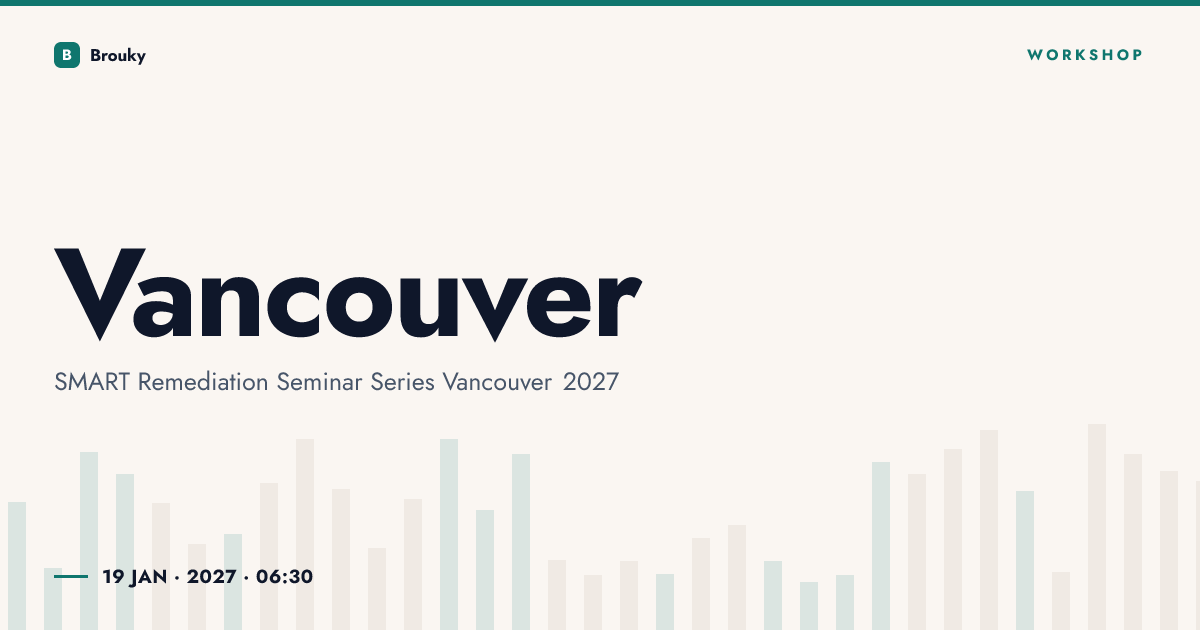 B Brouky

WORKSHOP

Vancouver

SMART Remediation Seminar Series Vancouver 2027

19 JAN · 2027 · 06:30